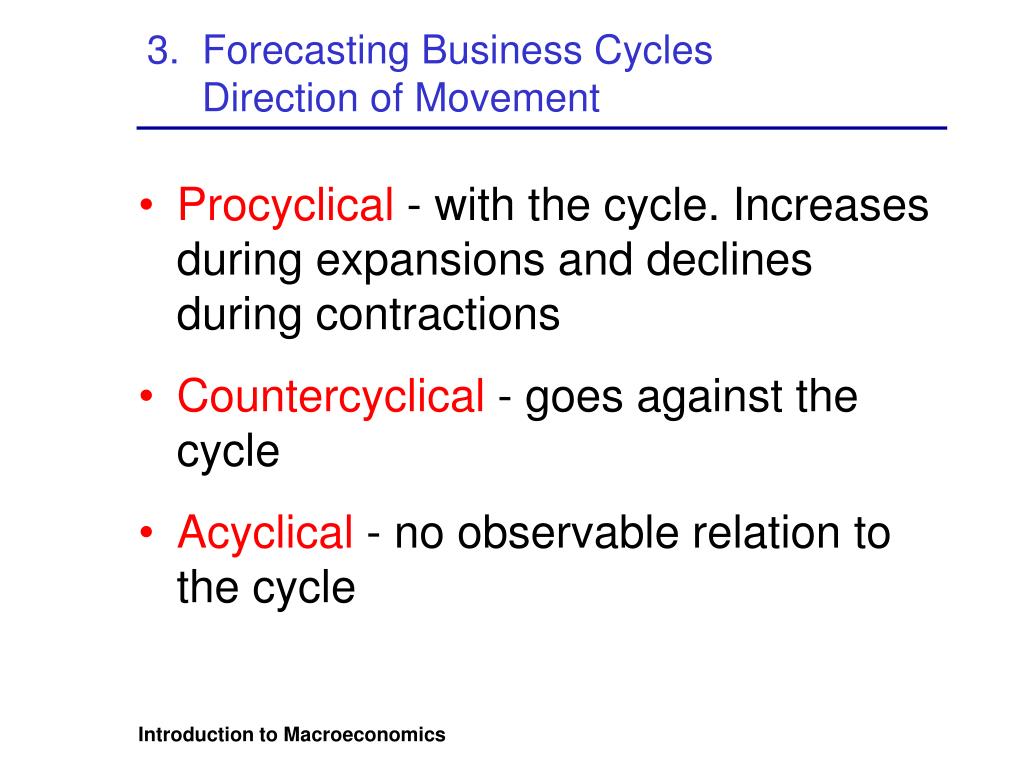 3. Forecasting Business Cycles
Direction of Movement

• Procyclical - with the cycle. Increases during expansions and declines during contractions

• Countercyclical - goes against the cycle

• Acyclical - no observable relation to the cycle

Introduction to Macroeconomics